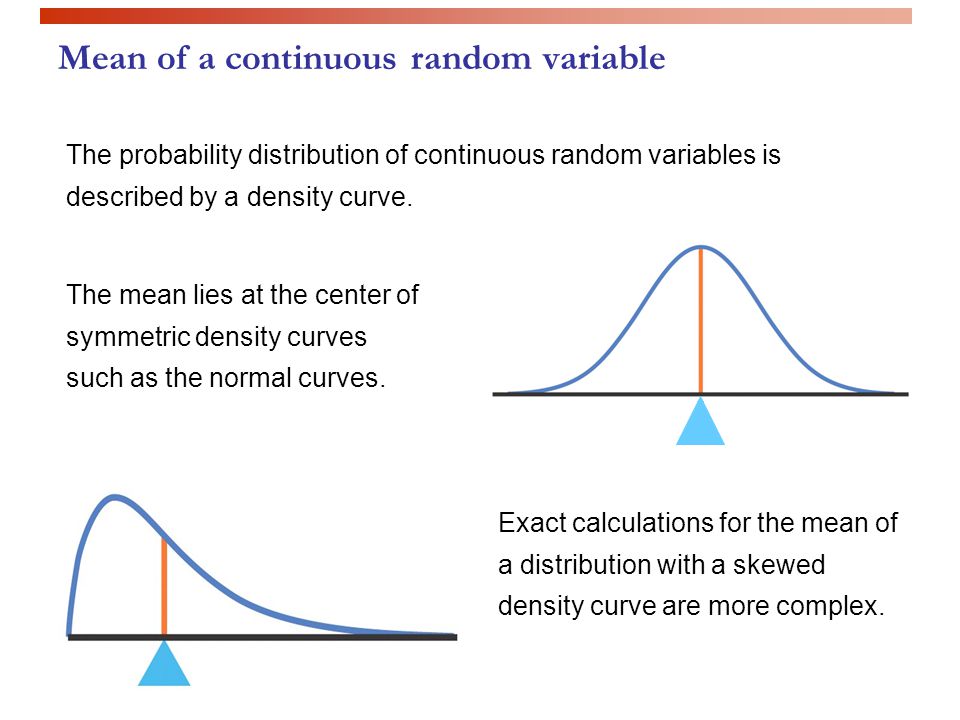 Mean of a continuous random variable

The probability distribution of continuous random variables is described by a density curve.

The mean lies at the center of symmetric density curves such as the normal curves.

Exact calculations for the mean of a distribution with a skewed density curve are more complex.